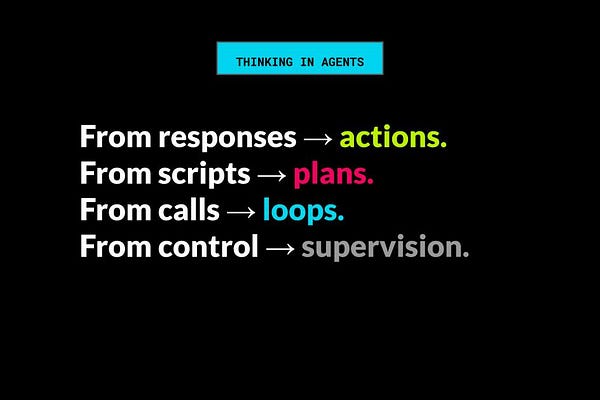 THINKING IN AGENTS

From responses → actions.
From scripts → plans.
From calls → loops.
From control → supervision.